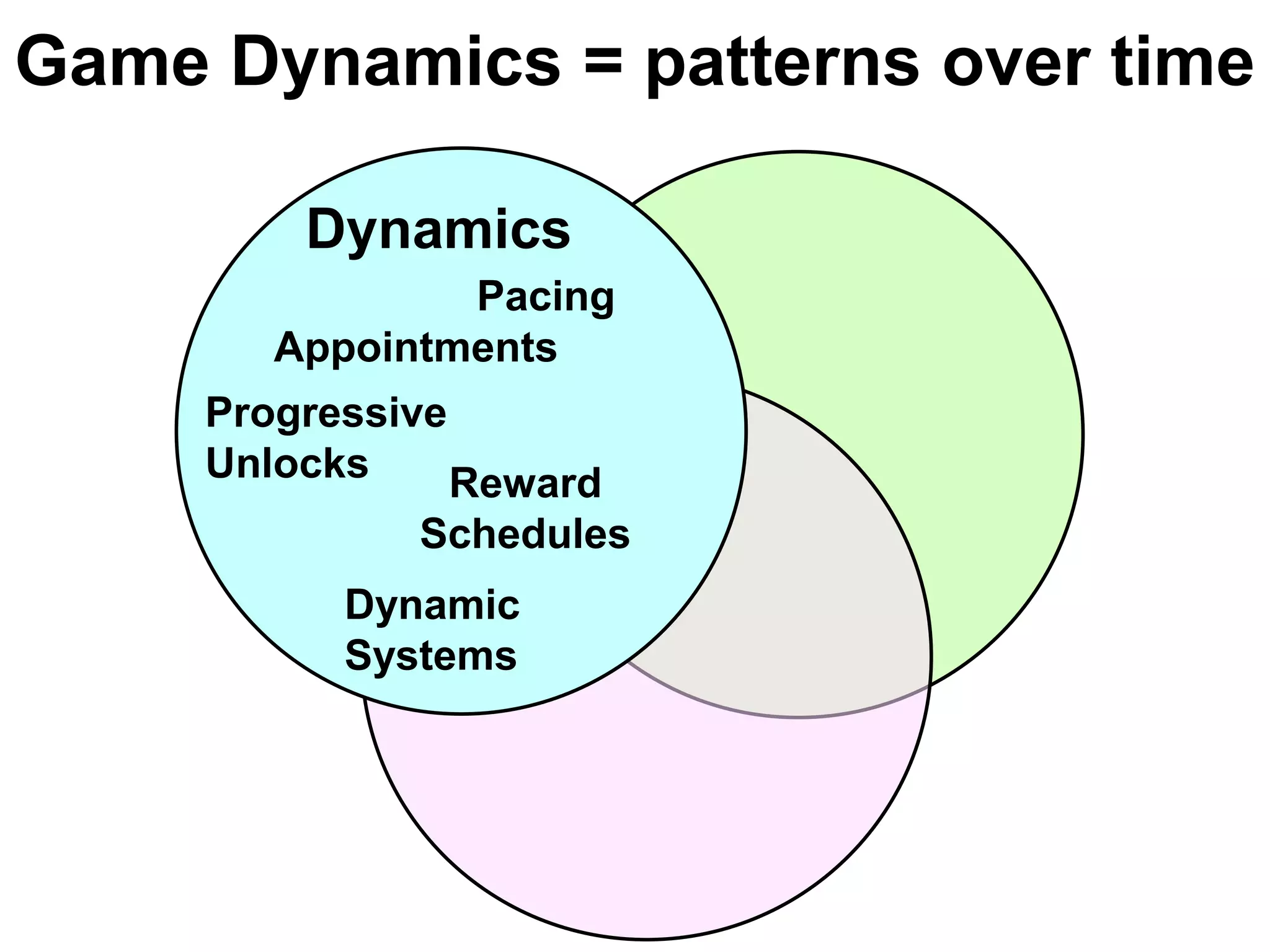 Game Dynamics = patterns over time

Dynamics

Pacing

Appointments

Progressive Unlocks

Reward Schedules

Dynamic Systems